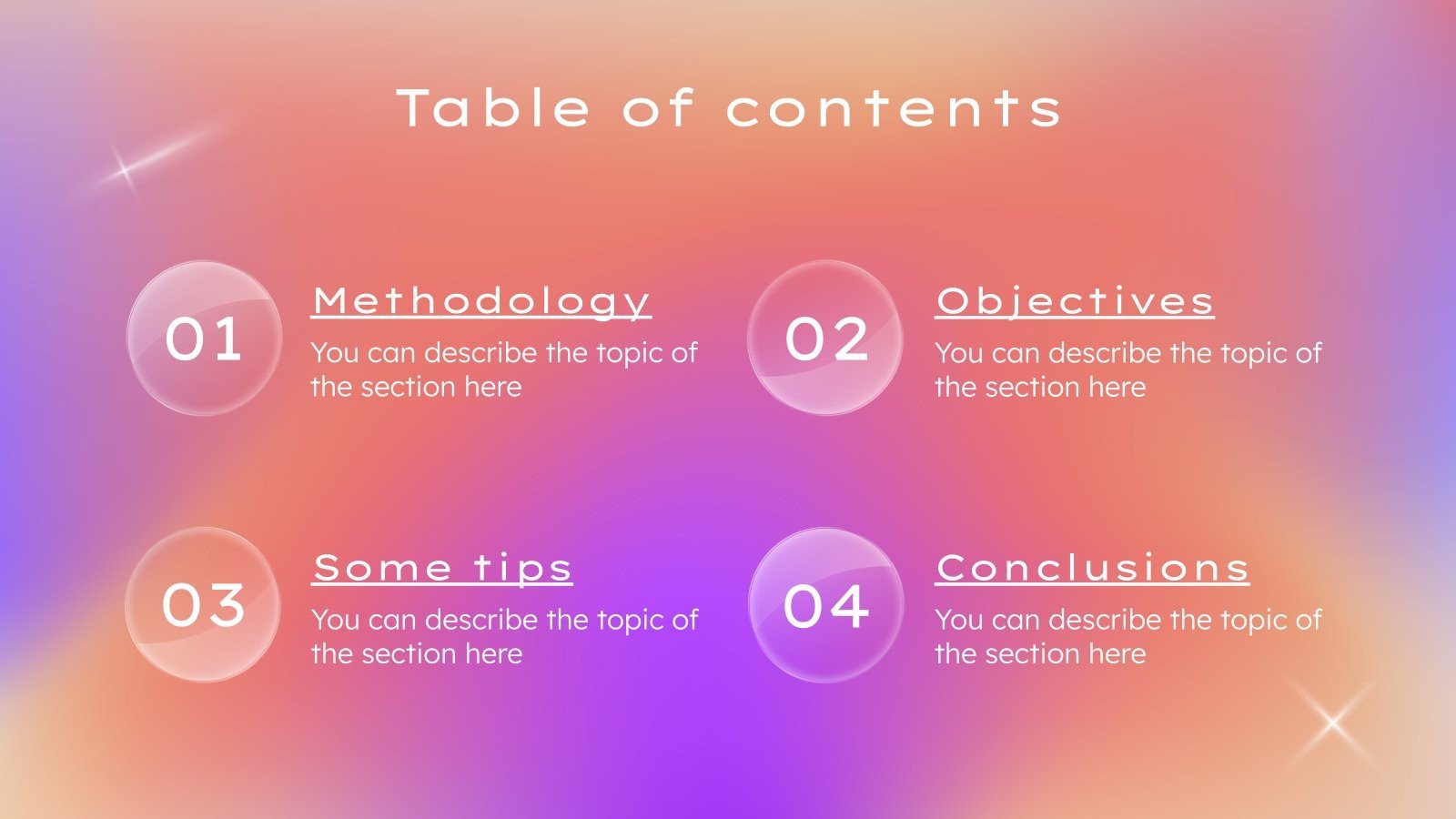 Table of contents

01

Methodology

You can describe the topic of the section here

02

Objectives

You can describe the topic of the section here

03

Some tips

You can describe the topic of the section here

04

Conclusions

You can describe the topic of the section here